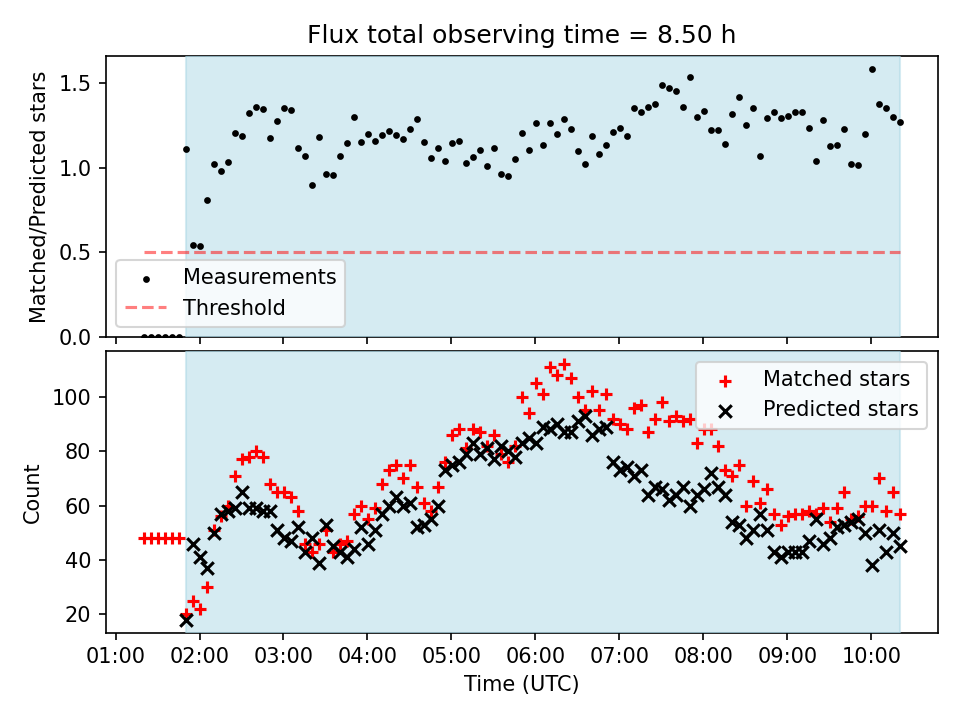 Flux total observing time = 8.50 h

Matched/Predicted stars

1.5
1.0
0.5
0.0

Measurements
Threshold

Count

100
80
60
40
20

Matched stars
Predicted stars

01:00 02:00 03:00 04:00 05:00 06:00 07:00 08:00 09:00 10:00

Time (UTC)